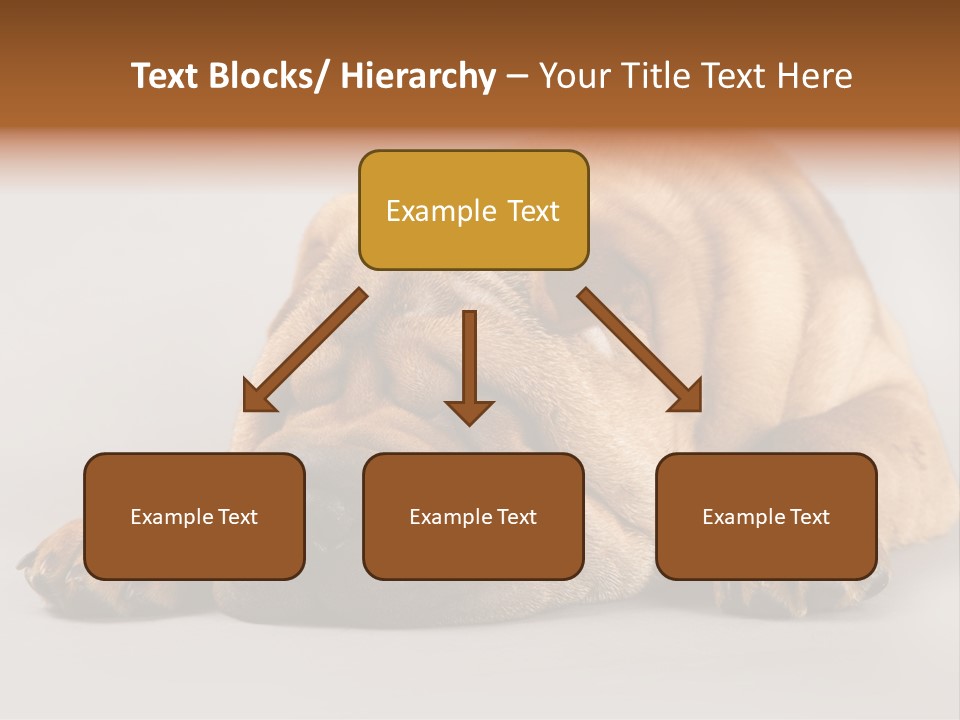 Text Blocks/ Hierarchy – Your Title Text Here

Example Text

Example Text

Example Text

Example Text